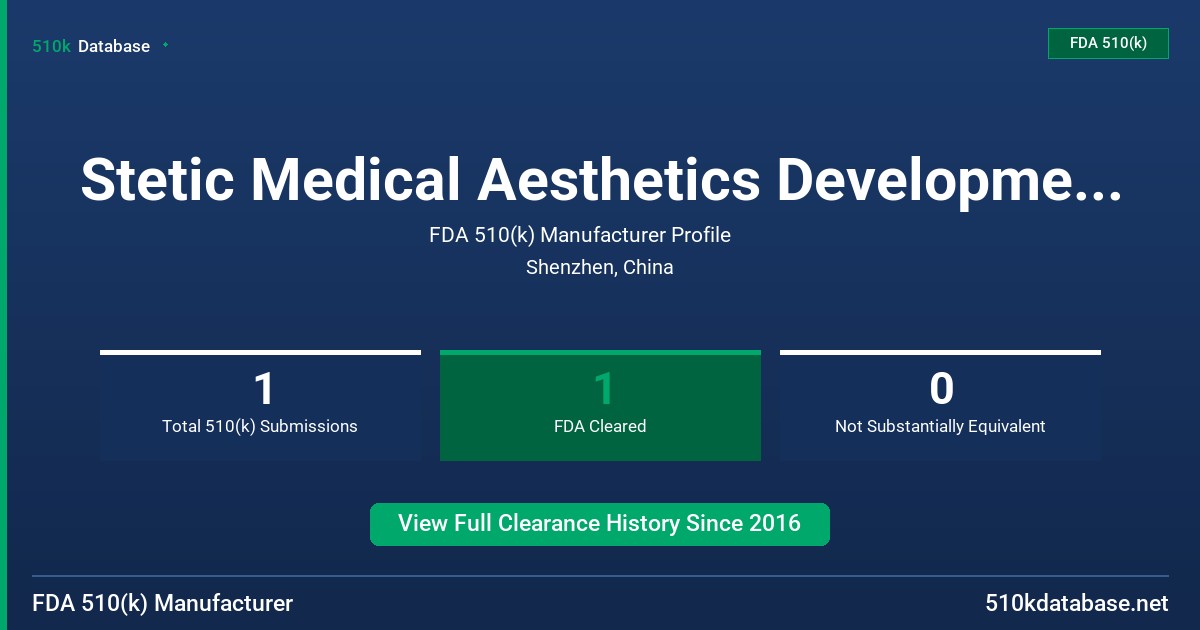 510k Database

FDA 510(k)

Stetic Medical Aesthetics Developme...

FDA 510(k) Manufacturer Profile

Shenzhen, China

1
Total 510(k) Submissions

1
FDA Cleared

0
Not Substantially Equivalent

View Full Clearance History Since 2016

FDA 510(k) Manufacturer

510kdatabase.net